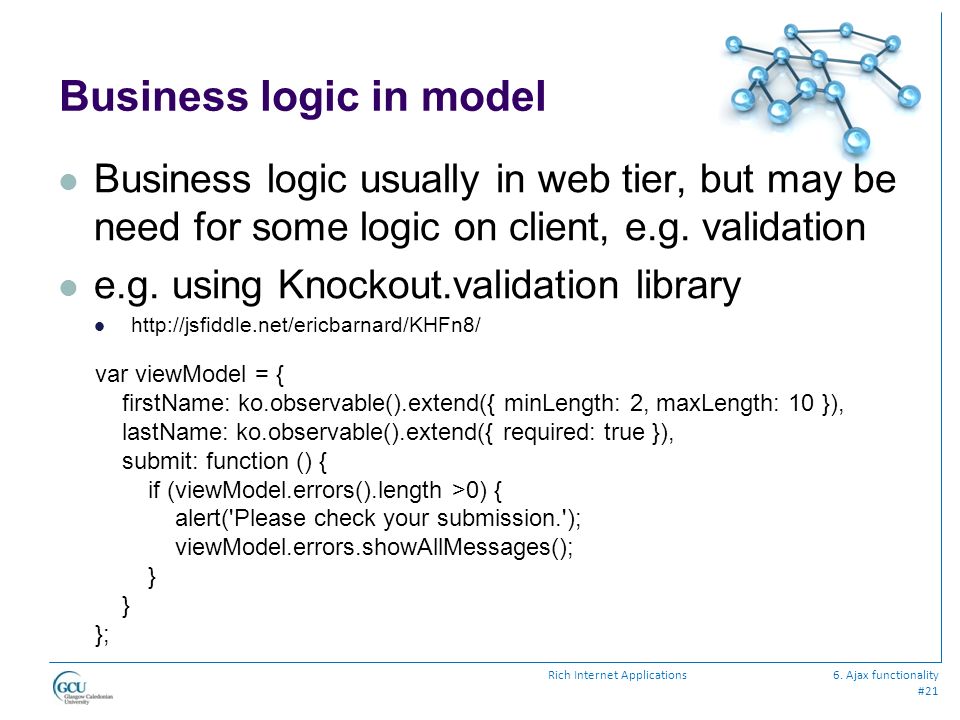 Business logic in model

Business logic usually in web tier, but may be need for some logic on client, e.g. validation

e.g. using Knockout.validation library

http://jsfiddle.net/ericbarnard/KHFn8/

var viewModel = {
firstName: ko.observable().extend({ minLength: 2, maxLength: 10 }),
lastName: ko.observable().extend({ required: true }),
submit: function () {
if (viewModel.errors().length >0) {
alert('Please check your submission.');
viewModel.errors.showAllMessages();
}
}
};

GCU Glasgow Caledonian University

Rich Internet Applications

6. Ajax functionality
#21